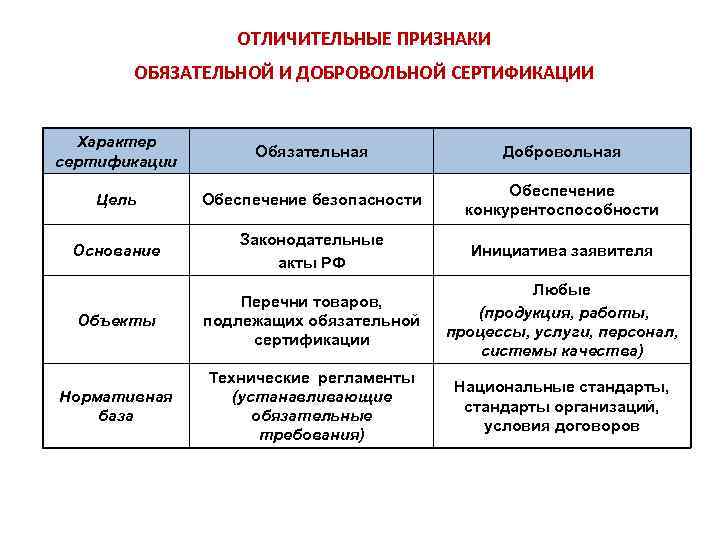 ОТЛИЧИТЕЛЬНЫЕ ПРИЗНАКИ

ОБЯЗАТЕЛЬНОЙ И ДОБРОВОЛЬНОЙ СЕРТИФИКАЦИИ

| Характер сертификации | Обязательная | Добровольная |
|---|---|---|
| Цель | Обеспечение безопасности | Обеспечение конкурентоспособности |
| Основание | Законодательные акты РФ | Инициатива заявителя |
| Объекты | Перечни товаров, подлежащих обязательной сертификации | Любые (продукция, работы, процессы, услуги, персонал, системы качества) |
| Нормативная база | Технические регламенты (устанавливающие обязательные требования) | Национальные стандарты, стандарты организаций, условия договоров |